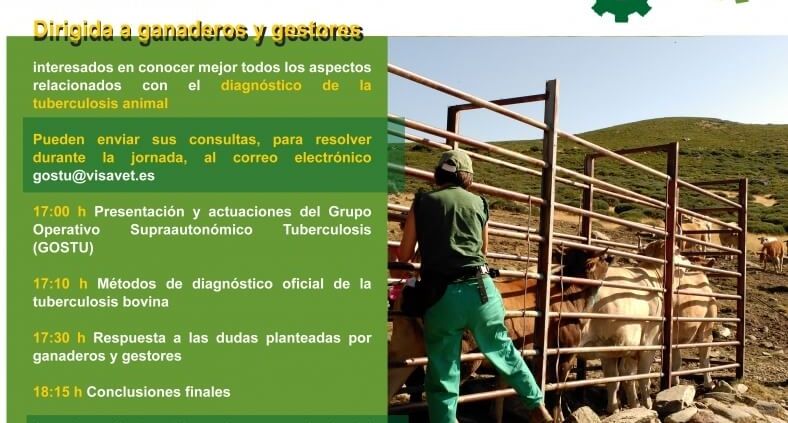 Dirigida a ganaderos y gestores

interesados en conocer mejor todos los aspectos relacionados con el diagnóstico de la tuberculosis animal

Pueden enviar sus consultas, para resolver durante la jornada, al correo electrónico gostu@visavet.es

17:00 h Presentación y actuaciones del Grupo Operativo Supraautonómico Tuberculosis (GOSTU)

17:10 h Métodos de diagnóstico oficial de la tuberculosis bovina

17:30 h Respuesta a las dudas planteadas por ganaderos y gestores

18:15 h Conclusiones finales